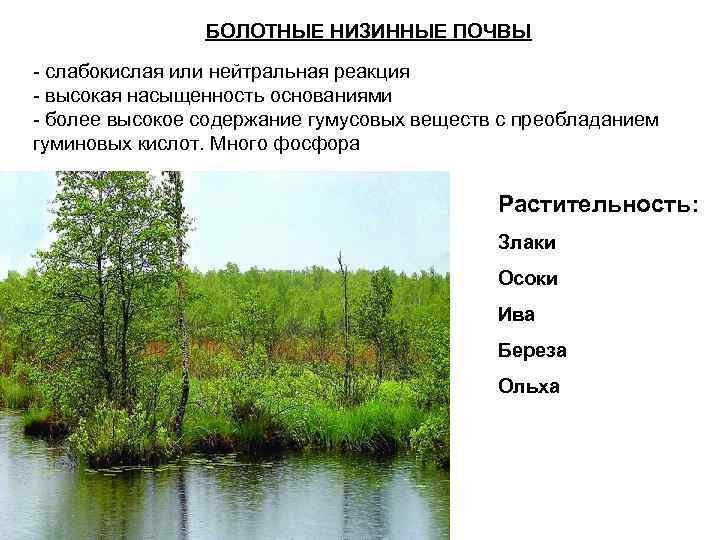 БОЛОТНЫЕ НИЗИННЫЕ ПОЧВЫ

- слабокислая или нейтральная реакция
- высокая насыщенность основаниями
- более высокое содержание гумусовых веществ с преобладанием гуминовых кислот. Много фосфора

Растительность:

Злаки

Осоки

Ива

Береза

Ольха